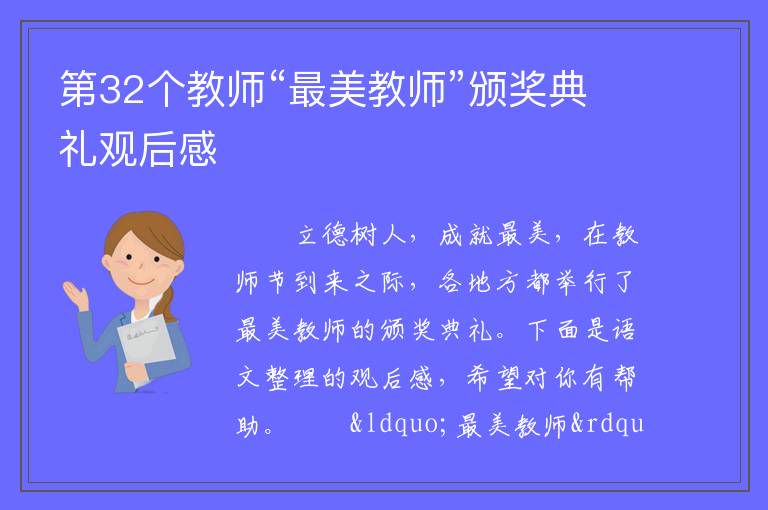 第32个教师“最美教师”颁奖典礼观后感

立德树人，成就最美，在教师节到来之际，各地方都举行了最美教师的颁奖典礼。下面是语文整理的观后感，希望对你有帮助。 &ldquo;最美教师&rdqu